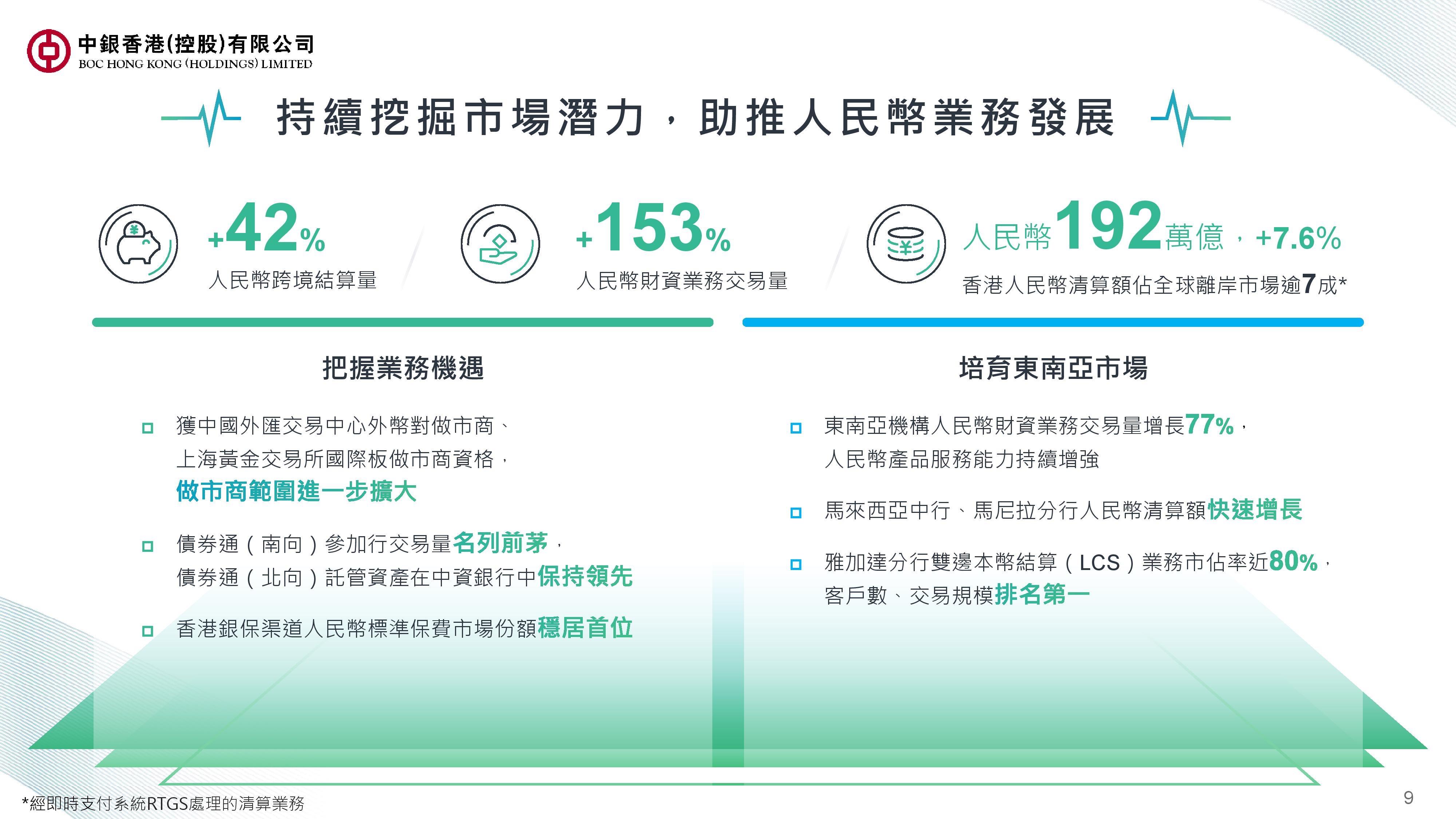 中銀香港(控股)有限公司
BOC HONG KONG (HOLDINGS) LIMITED

持續挖掘市場潛力，助推人民幣業務發展

+42%
人民幣跨境結算量

+153%
人民幣財資業務交易量

人民幣192萬億，+7.6%
香港人民幣清算額佔全球離岸市場逾7成*

把握業務機遇

獲中國外匯交易中心外幣對做市商、上海黃金交易所國際板做市商資格，做市商範圍進一步擴大

債券通（南向）參加行交易量名列前茅，債券通（北向）託管資產在中資銀行中保持領先

香港銀保渠道人民幣標準保費市場份額穩居首位

培育東南亞市場

東南亞機構人民幣財資業務交易量增長77%，人民幣產品服務能力持續增強

馬來西亞中行、馬尼拉分行人民幣清算額快速增長

雅加達分行雙邊本幣結算（LCS）業務市佔率近80%，客戶數、交易規模排名第一

*經即時支付系統RTGS處理的清算業務

9